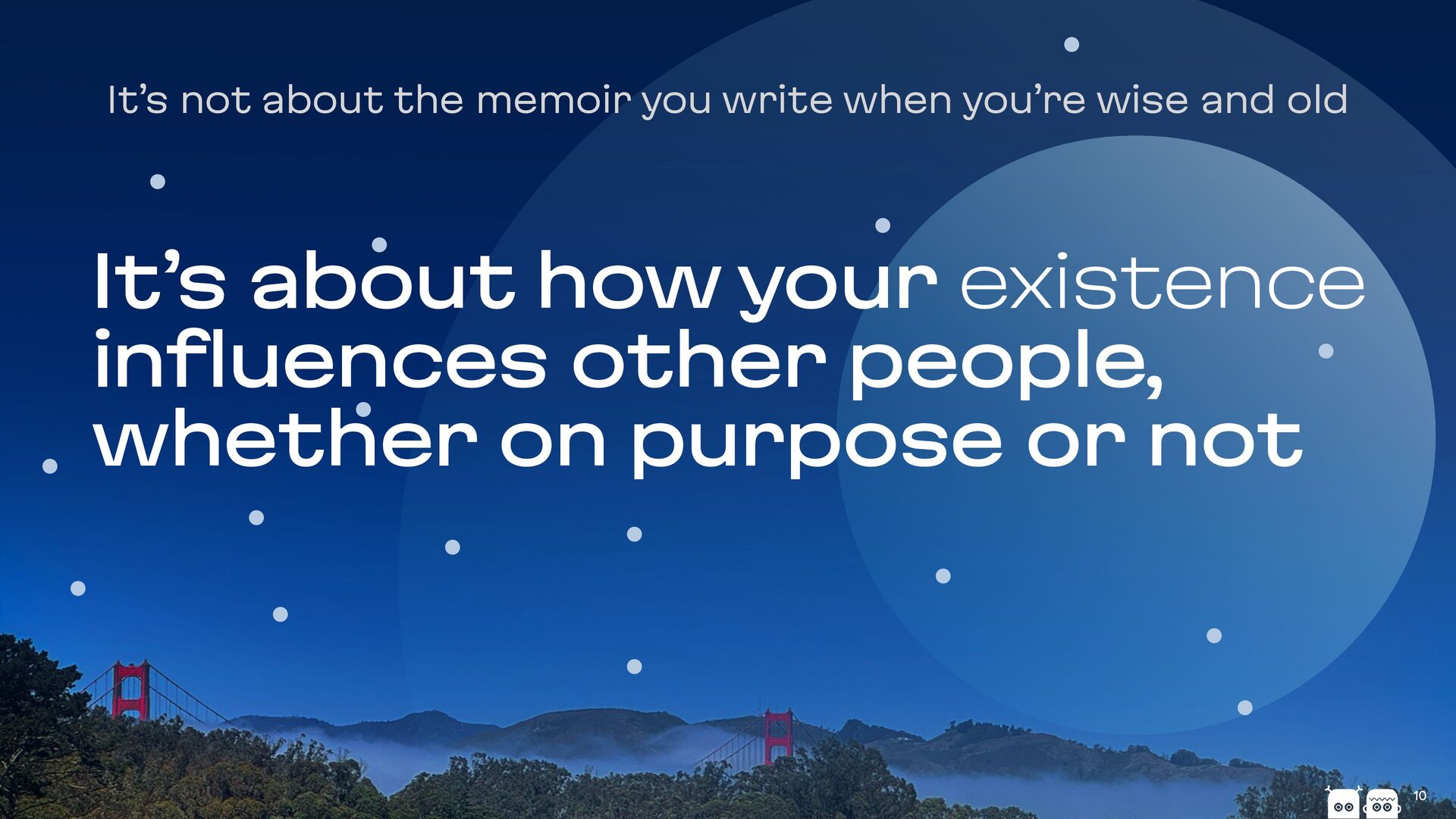 It’s not about the memoir you write when you’re wise and old

It’s about how your existence influences other people, whether on purpose or not

10